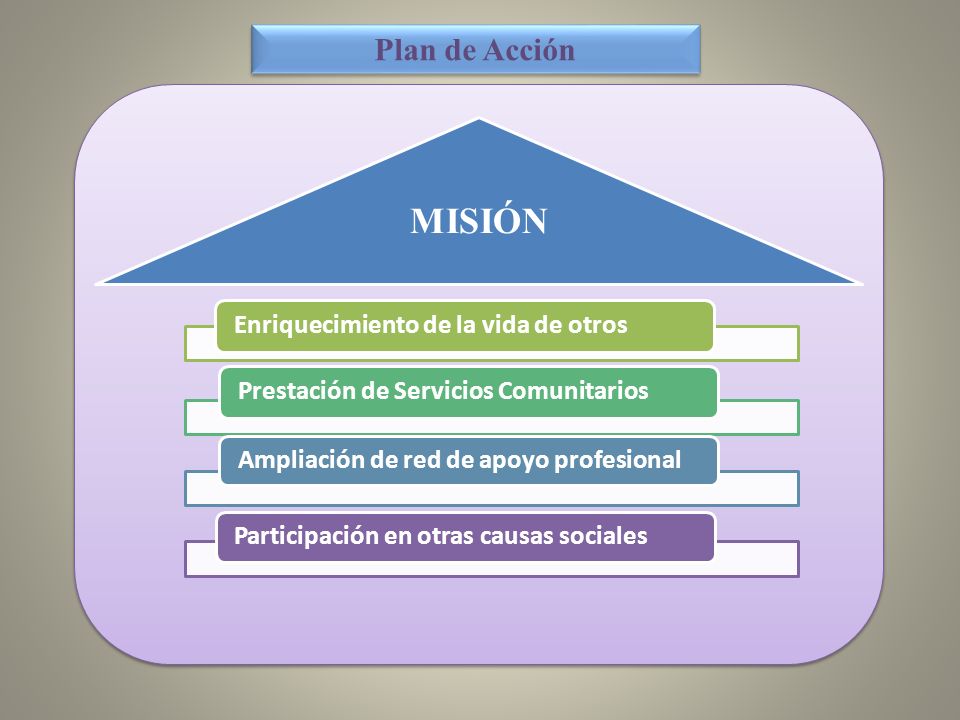 Plan de Acción

MISIÓN

Enriquecimiento de la vida de otros

Prestación de Servicios Comunitarios

Ampliación de red de apoyo profesional

Participación en otras causas sociales